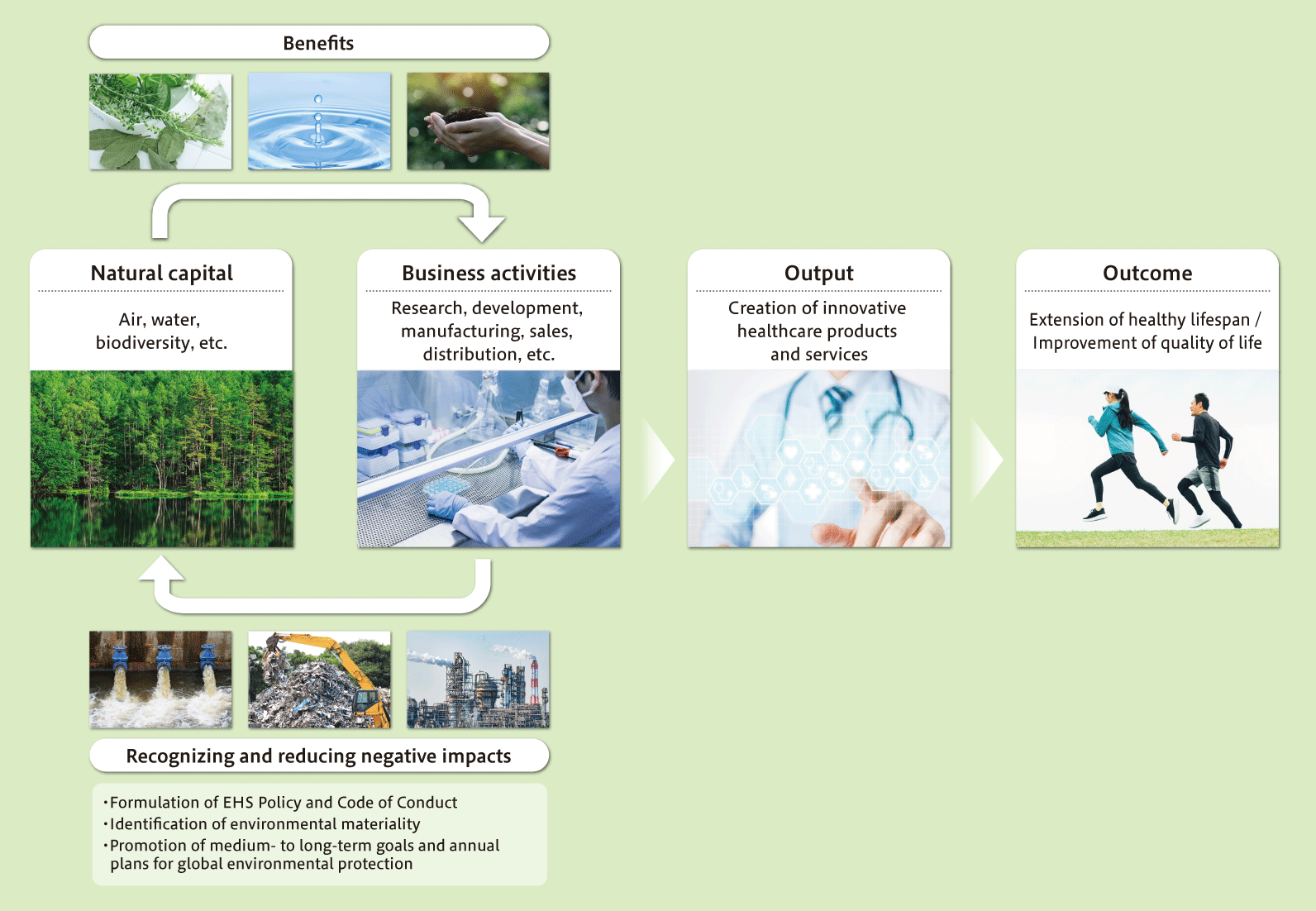 Benefits

Natural capital

Air, water, biodiversity, etc.

Business activities

Research, development, manufacturing, sales, distribution, etc.

Output

Creation of innovative healthcare products and services

Outcome

Extension of healthy lifespan / Improvement of quality of life

Recognizing and reducing negative impacts

・Formulation of EHS Policy and Code of Conduct
・Identification of environmental materiality
・Promotion of medium- to long-term goals and annual plans for global environmental protection